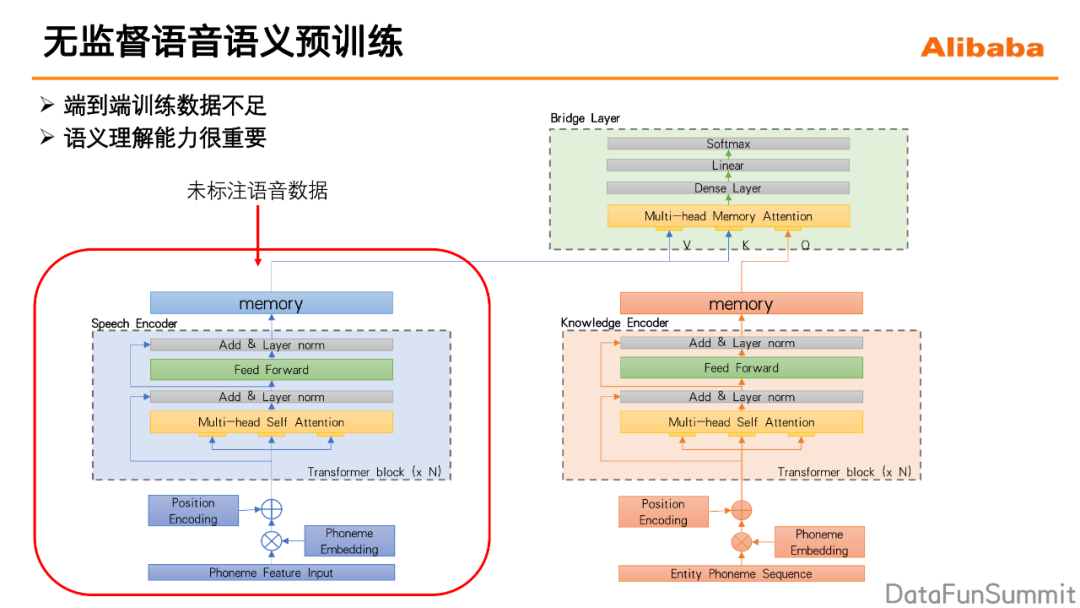 无监督语音语义预训练

Alibaba

➢ 端到端训练数据不足
➢ 语义理解能力很重要

未标注语音数据

Bridge Layer

Softmax

Linear

Dense Layer

Multi-head Memory Attention

V K Q

memory

Speech Encoder

Add & Layer norm

Feed Forward

Add & Layer norm

Multi-head Self Attention

Transformer block (x N)

Position Encoding

Phoneme Embedding

Phoneme Feature Input

memory

Knowledge Encoder

Add & Layer norm

Feed Forward

Add & Layer norm

Multi-head Self Attention

Transformer block (x N)

Position Encoding

Phoneme Embedding

Entity Phoneme Sequence

DataFunSummit